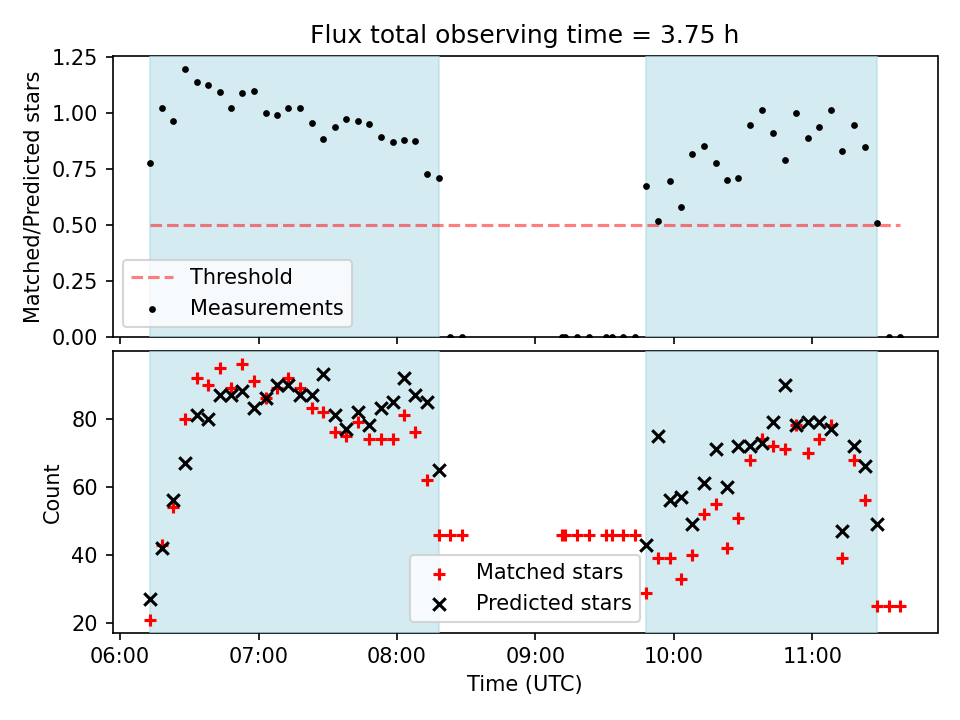 Flux total observing time = 3.75 h

Matched/Predicted stars

1.25
1.00
0.75
0.50
0.25
0.00

Threshold
Measurements

Count

80
60
40
20

Matched stars
Predicted stars

06:00
07:00
08:00
09:00
10:00
11:00

Time (UTC)